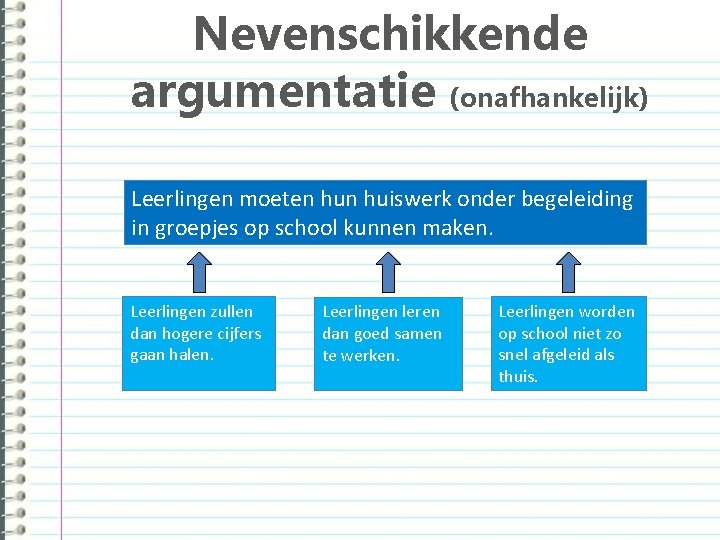 Nevenschikkende argumentatie (onafhankelijk)

Leerlingen moeten hun huiswerk onder begeleiding in groepjes op school kunnen maken.

Leerlingen zullen dan hogere cijfers gaan halen.

Leerlingen leren dan goed samen te werken.

Leerlingen worden op school niet zo snel afgeleid als thuis.